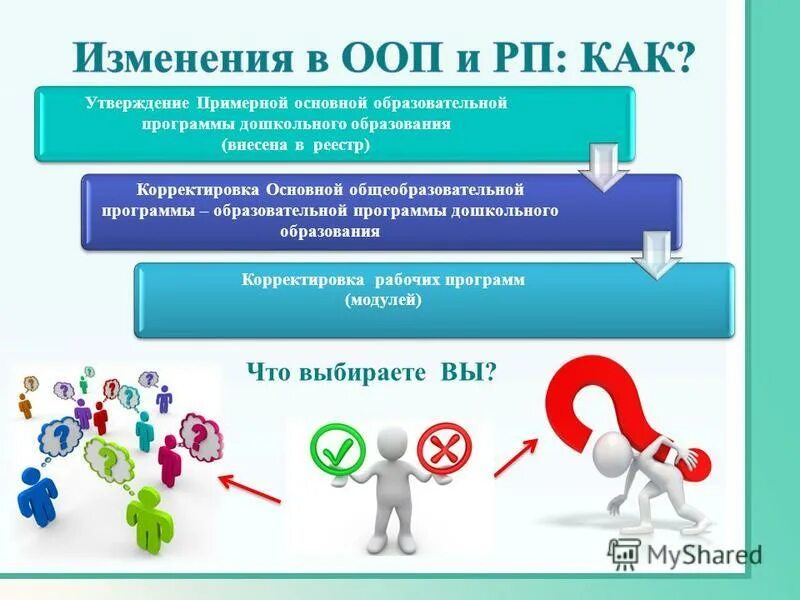 Изменения в ООП и РП: КАК?

Утверждение Примерной основной образовательной программы дошкольного образования (внесена в реестр)

Корректировка Основной общеобразовательной программы – образовательной программы дошкольного образования

Корректировка рабочих программ (модулей)

Что выбираете ВЫ?

MyShared